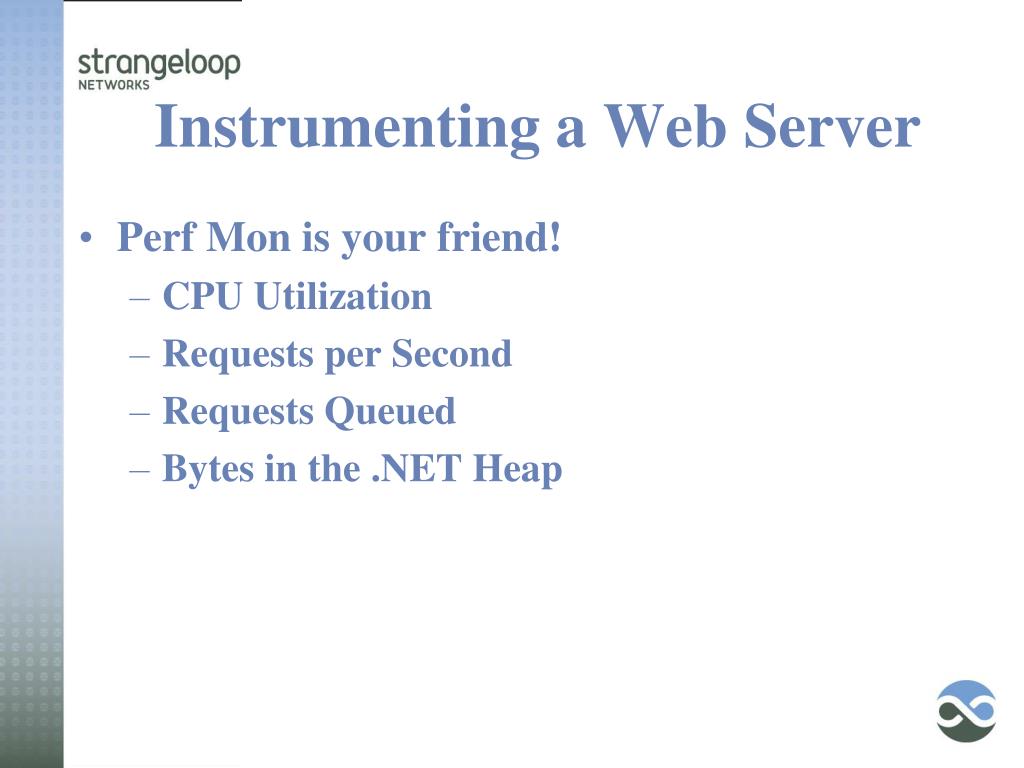 strangeloop
NETWORKS

Instrumenting a Web Server

• Perf Mon is your friend!
– CPU Utilization
– Requests per Second
– Requests Queued
– Bytes in the .NET Heap